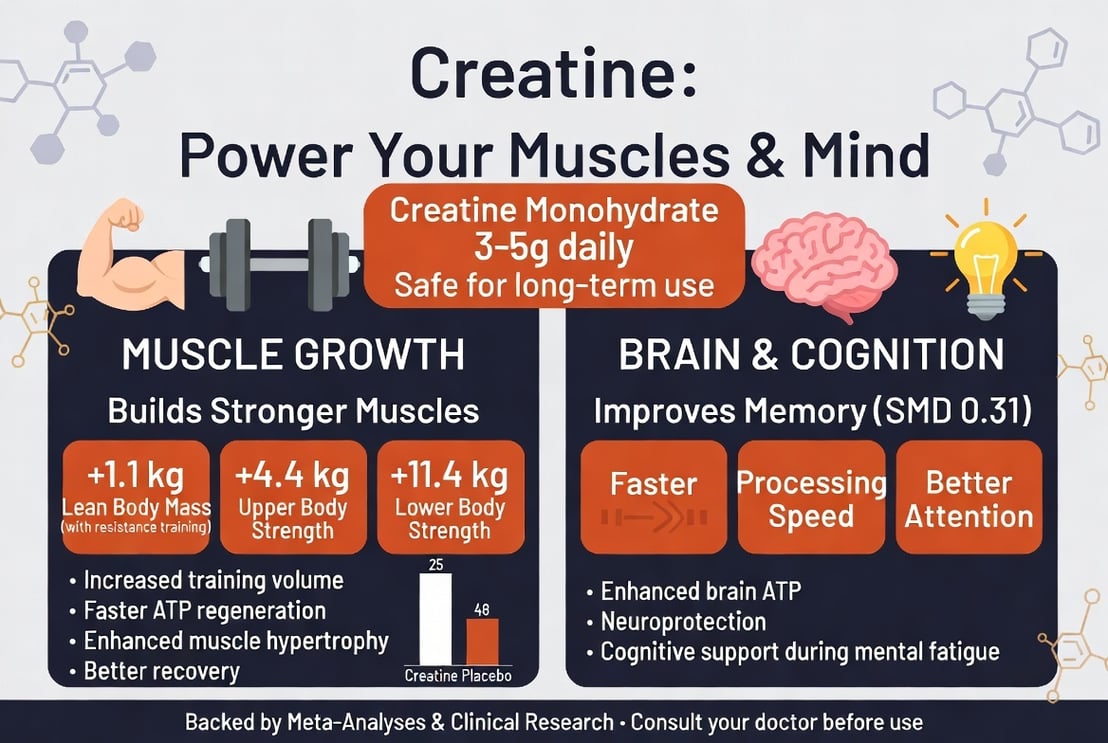 Creatine:
Power Your Muscles & Mind

Creatine Monohydrate
3-5g daily
Safe for long-term use

MUSCLE GROWTH
Builds Stronger Muscles

+1.1 kg
Lean Body Mass
(with resistance training)

+4.4 kg
Upper Body Strength

+11.4 kg
Lower Body Strength

• Increased training volume
• Faster ATP regeneration
• Enhanced muscle hypertrophy
• Better recovery

25
48
Creatine Placebo

BRAIN & COGNITION
Improves Memory (SMD 0.31)

Faster

Processing Speed

Better Attention

• Enhanced brain ATP
• Neuroprotection
• Cognitive support during mental fatigue

Backed by Meta-Analyses & Clinical Research • Consult your doctor before use